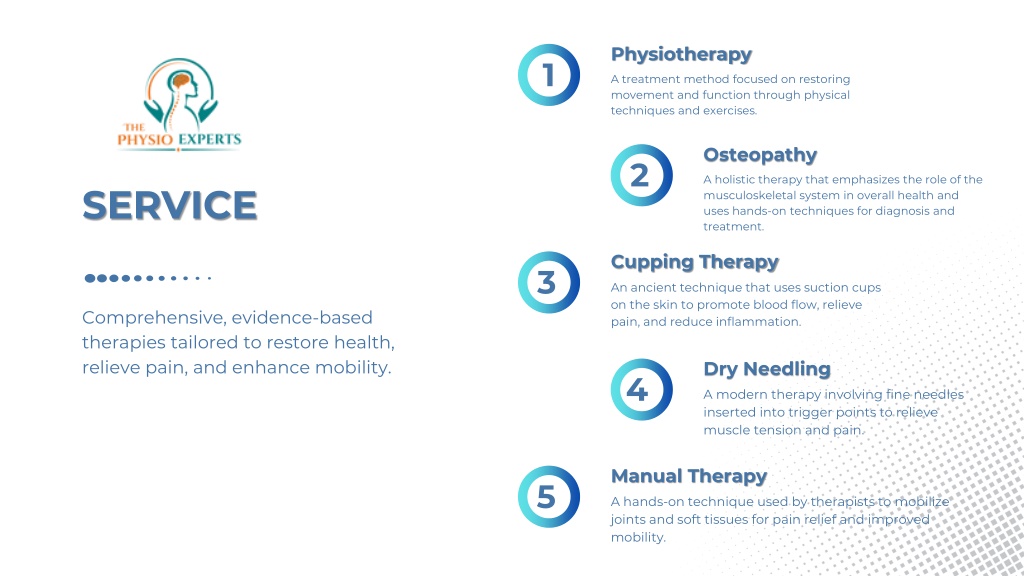 THE PHYSIO EXPERTS

SERVICE

Comprehensive, evidence-based therapies tailored to restore health, relieve pain, and enhance mobility.

1
Physiotherapy
A treatment method focused on restoring movement and function through physical techniques and exercises.

2
Osteopathy
A holistic therapy that emphasizes the role of the musculoskeletal system in overall health and uses hands-on techniques for diagnosis and treatment.

3
Cupping Therapy
An ancient technique that uses suction cups on the skin to promote blood flow, relieve pain, and reduce inflammation.

4
Dry Needling
A modern therapy involving fine needles inserted into trigger points to relieve muscle tension and pain.

5
Manual Therapy
A hands-on technique used by therapists to mobilize joints and soft tissues for pain relief and improved mobility.